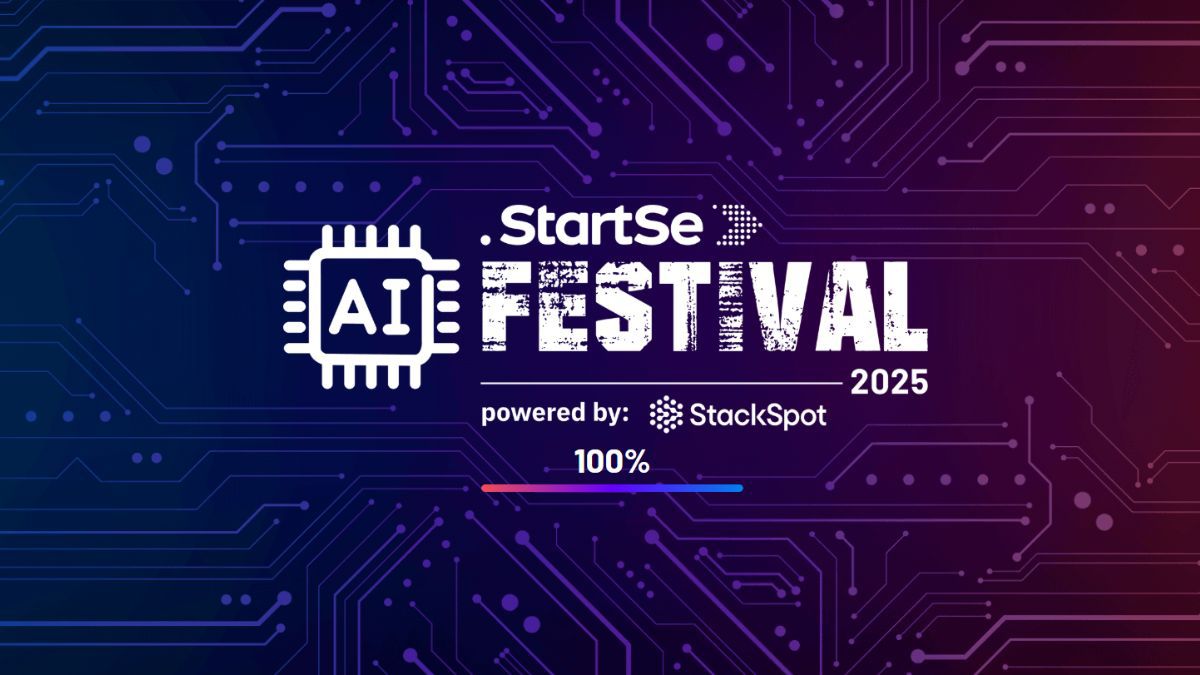 .StartSe

AI FESTIVAL

2025

powered by: StackSpot

100%